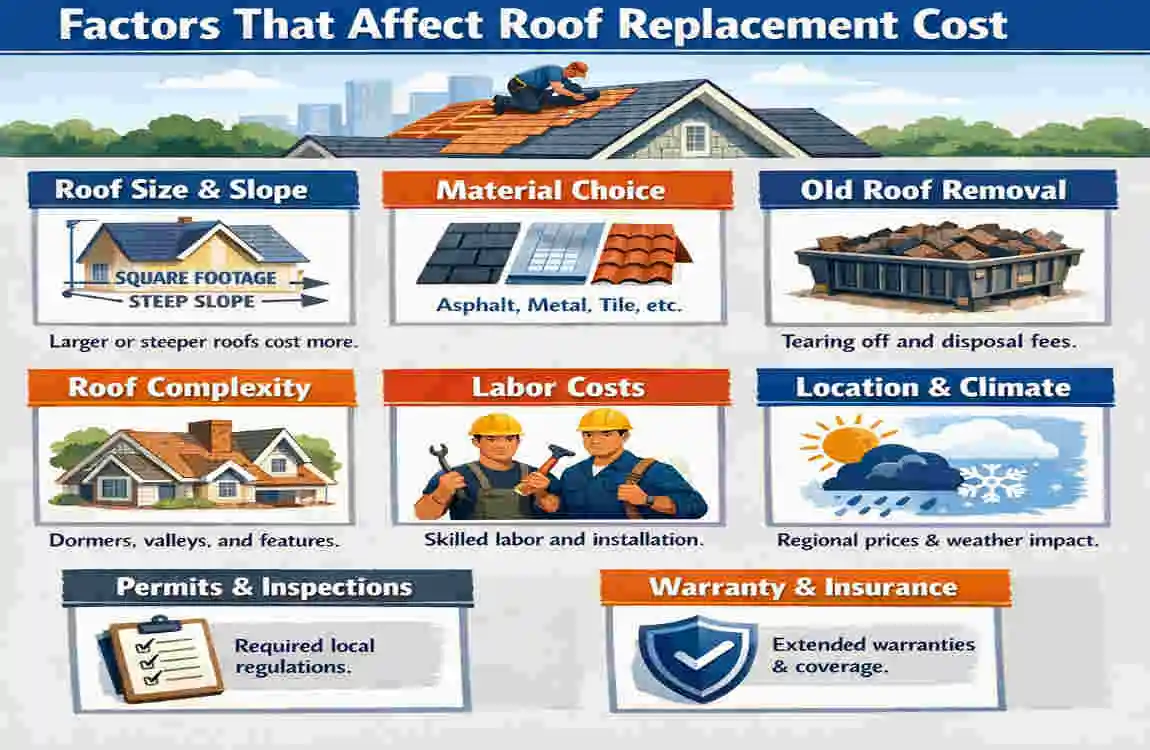 Factors That Affect Roof Replacement Cost

Roof Size & Slope

SQUARE FOOTAGE

STEEP SLOPE

Larger or steeper roofs cost more.

Material Choice

Asphalt, Metal, Tile, etc.

Old Roof Removal

Tearing off and disposal fees.

Roof Complexity

Dormers, valleys, and features.

Labor Costs

Skilled labor and installation.

Location & Climate

Regional prices & weather impact.

Permits & Inspections

Required local regulations.

Warranty & Insurance

Extended warranties & coverage.